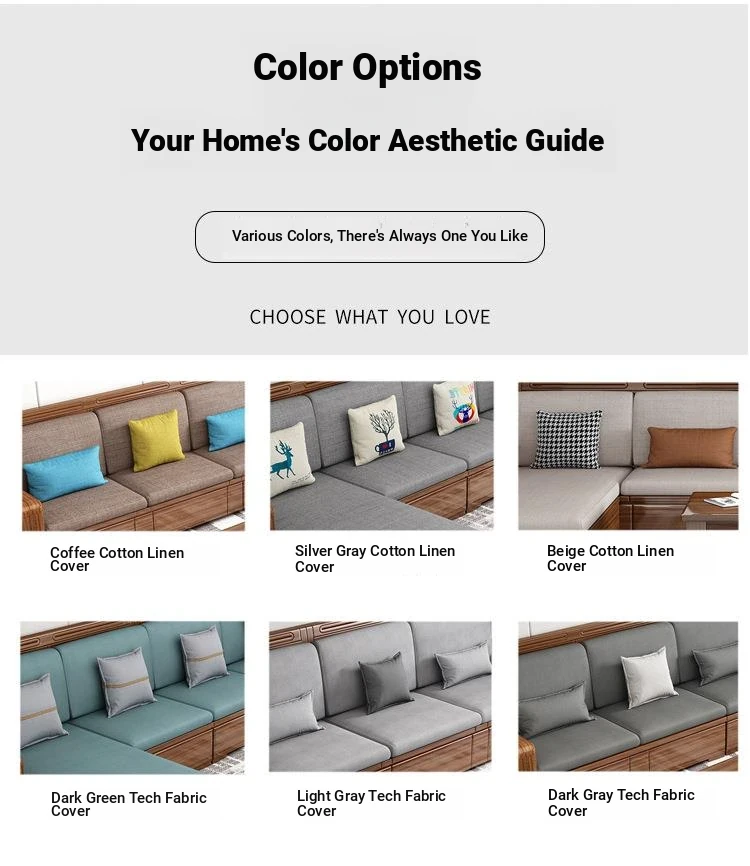 Color Options

Your Home's Color Aesthetic Guide

Various Colors, There's Always One You Like

CHOOSE WHAT YOU LOVE

Coffee Cotton Linen Cover

Silver Gray Cotton Linen Cover

Beige Cotton Linen Cover

Dark Green Tech Fabric Cover

Light Gray Tech Fabric Cover

Dark Gray Tech Fabric Cover